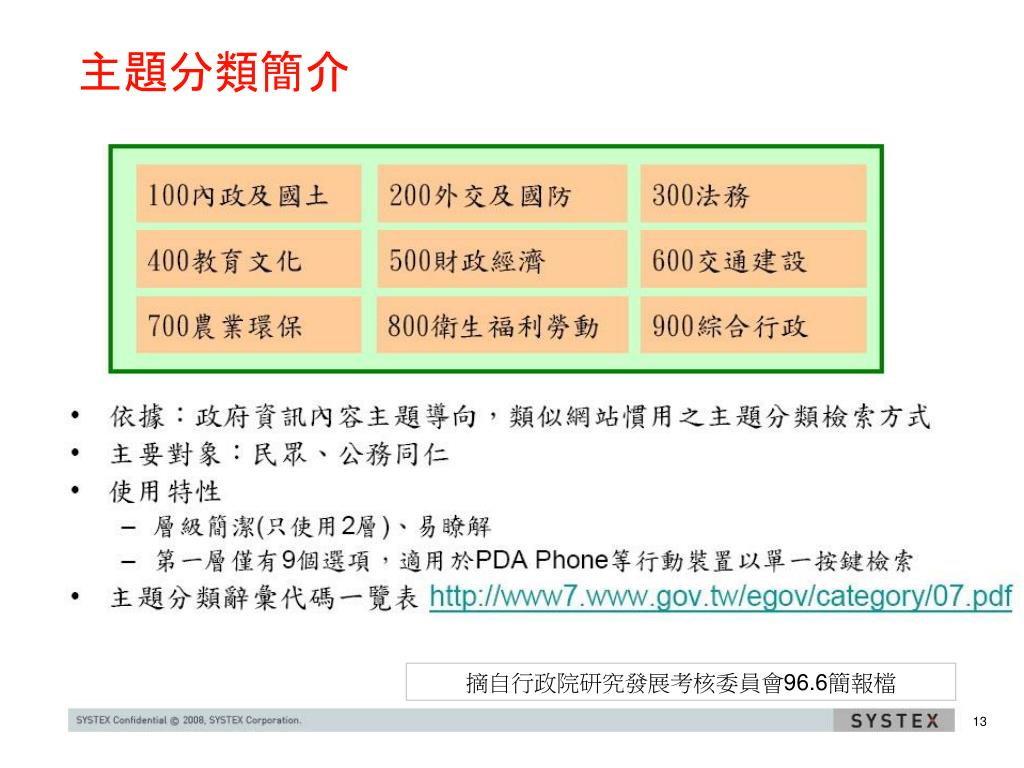 主題分類簡介

| 100內政及國土 | 200外交及國防 | 300法務 |
|---|---|---|
| 400教育文化 | 500財政經濟 | 600交通建設 |
| 700農業環保 | 800衛生福利勞動 | 900綜合行政 |

• 依據：政府資訊內容主題導向，類似網站慣用之主題分類檢索方式
• 主要對象：民眾、公務同仁
• 使用特性
– 層級簡潔(只使用2層)、易瞭解
– 第一層僅有9個選項，適用於PDA Phone等行動裝置以單一按鍵檢索
• 主題分類辭彙代碼一覽表 http://www7.www.gov.tw/egov/category/07.pdf

摘自行政院研究發展考核委員會96.6簡報檔

SYSTEX Confidential © 2008, SYSTEX Corporation.
SYSTEX
13